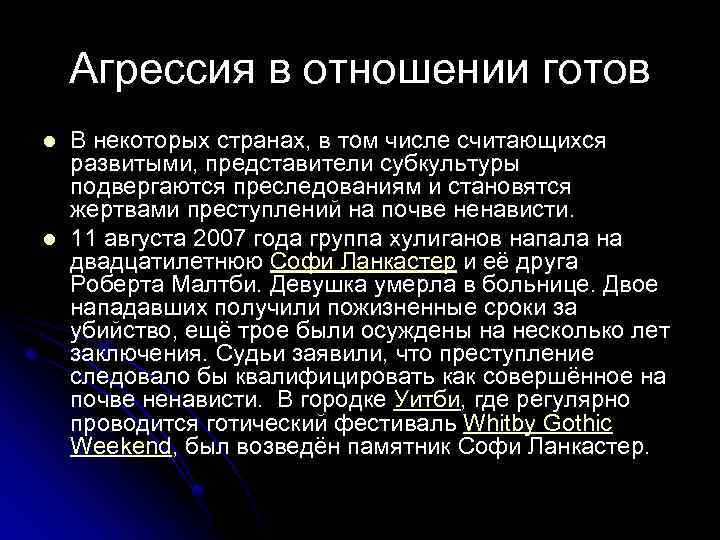 Агрессия в отношении готов

В некоторых странах, в том числе считающихся развитыми, представители субкультуры подвергаются преследованиям и становятся жертвами преступлений на почве ненависти.

11 августа 2007 года группа хулиганов напала на двадцатилетнюю Софи Ланкастер и её друга Роберта Малтби. Девушка умерла в больнице. Двое нападавших получили пожизненные сроки за убийство, ещё трое были осуждены на несколько лет заключения. Судьи заявили, что преступление следовало бы квалифицировать как совершённое на почве ненависти. В городке Уитби, где регулярно проводится готический фестиваль Whitby Gothic Weekend, был возведён памятник Софи Ланкастер.